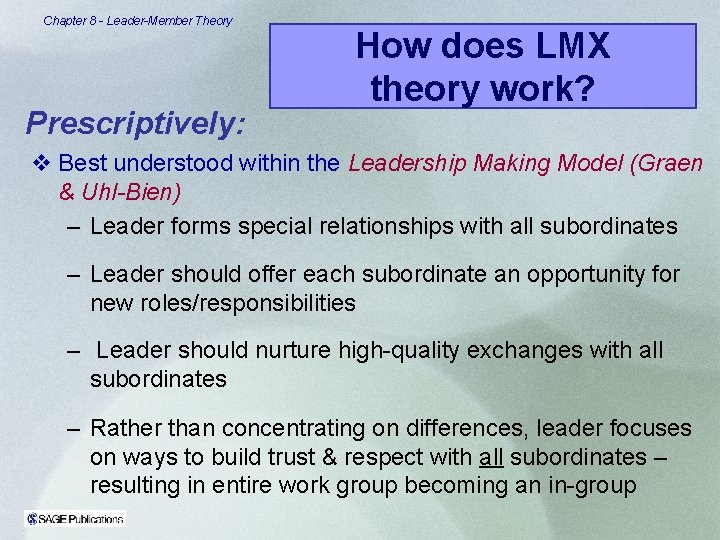 Chapter 8 - Leader-Member Theory

How does LMX theory work?

Prescriptively:

❖ Best understood within the Leadership Making Model (Graen & Uhl-Bien)

– Leader forms special relationships with all subordinates

– Leader should offer each subordinate an opportunity for new roles/responsibilities

– Leader should nurture high-quality exchanges with all subordinates

– Rather than concentrating on differences, leader focuses on ways to build trust & respect with all subordinates – resulting in entire work group becoming an in-group

SAGE Publications